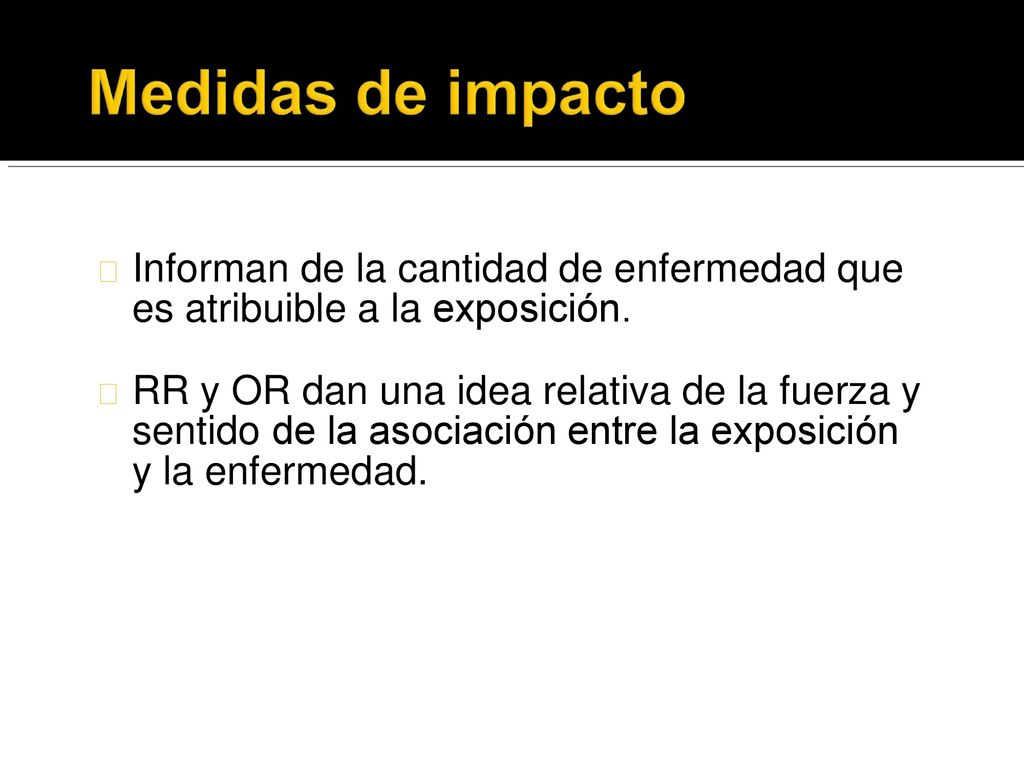 Medidas de impacto

Informan de la cantidad de enfermedad que es atribuible a la exposición.

RR y OR dan una idea relativa de la fuerza y sentido de la asociación entre la exposición y la enfermedad.